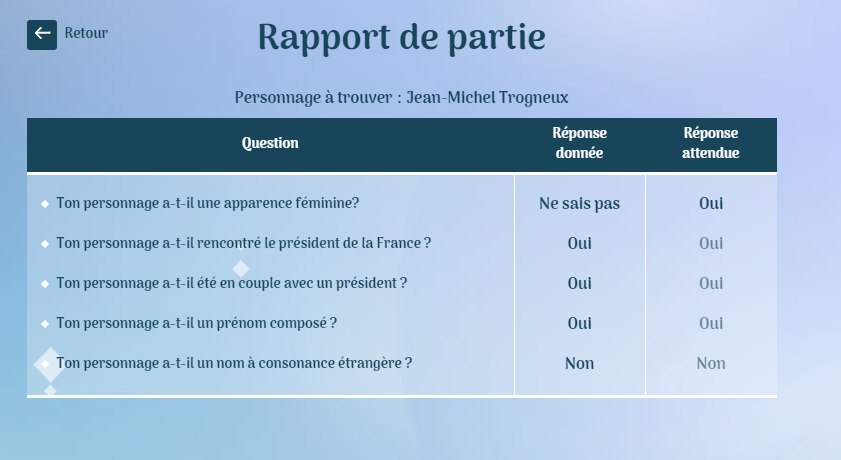 Retour

Rapport de partie

Personnage à trouver : Jean-Michel Trogneux

| Question | Réponse donnée | Réponse attendue |
|---|---|---|
| Ton personnage a-t-il une apparence féminine? | Ne sais pas | Oui |
| Ton personnage a-t-il rencontré le président de la France ? | Oui | Oui |
| Ton personnage a-t-il été en couple avec un président ? | Oui | Oui |
| Ton personnage a-t-il un prénom composé ? | Oui | Oui |
| Ton personnage a-t-il un nom à consonance étrangère ? | Non | Non |